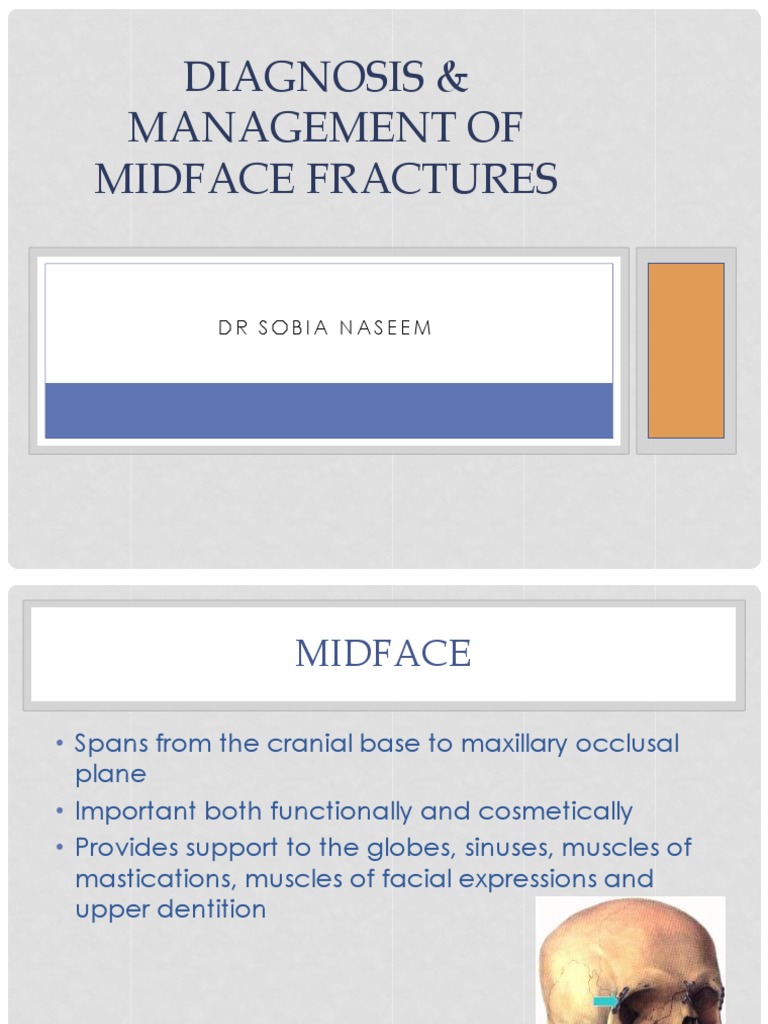 DIAGNOSIS & MANAGEMENT OF MIDFACE FRACTURES

DR SOBIA NASEEM

MIDFACE

• Spans from the cranial base to maxillary occlusal plane
• Important both functionally and cosmetically
• Provides support to the globes, sinuses, muscles of mastications, muscles of facial expressions and upper dentition